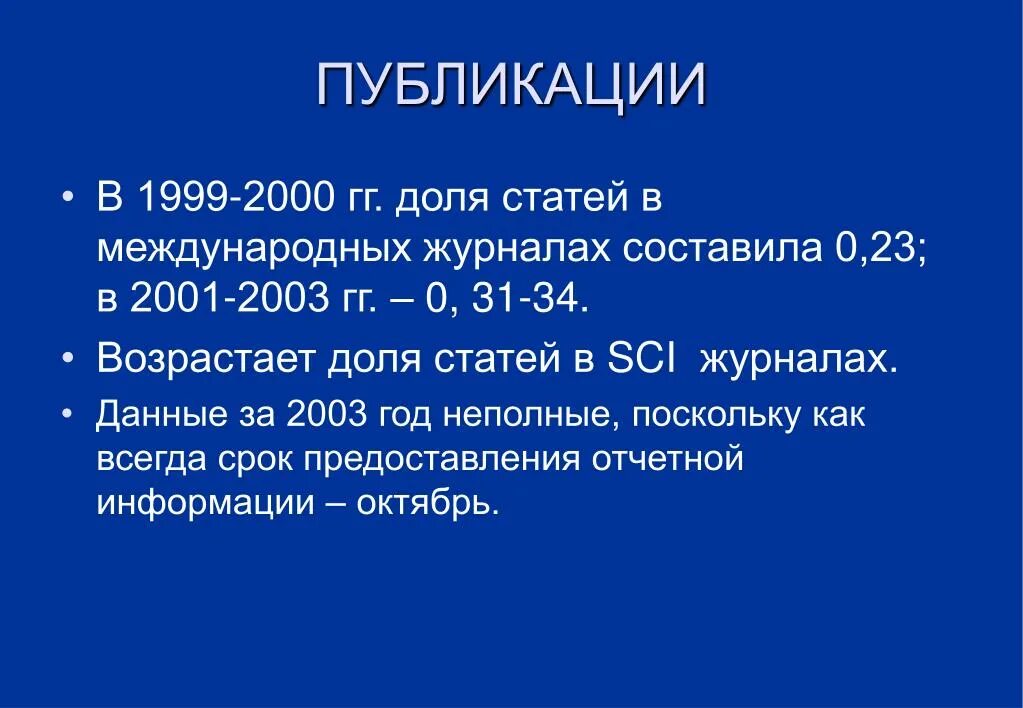 ПУБЛИКАЦИИ

• В 1999-2000 гг. доля статей в международных журналах составила 0,23; в 2001-2003 гг. – 0, 31-34.

• Возрастает доля статей в SCI журналах.

• Данные за 2003 год неполные, поскольку как всегда срок предоставления отчетной информации – октябрь.